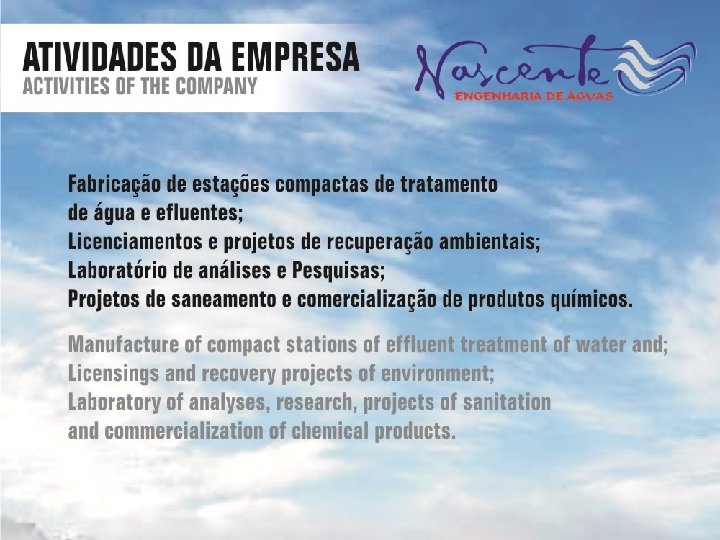 ATIVIDADES DA EMPRESA
ACTIVITIES OF THE COMPANY

Nascente
ENGENHARIA DE ÁGUAS

Fabricação de estações compactas de tratamento de água e efluentes;
Licenciamentos e projetos de recuperação ambientais;
Laboratório de análises e Pesquisas;
Projetos de saneamento e comercialização de produtos químicos.

Manufacture of compact stations of effluent treatment of water and;
Licensings and recovery projects of environment;
Laboratory of analyses, research, projects of sanitation and commercialization of chemical products.